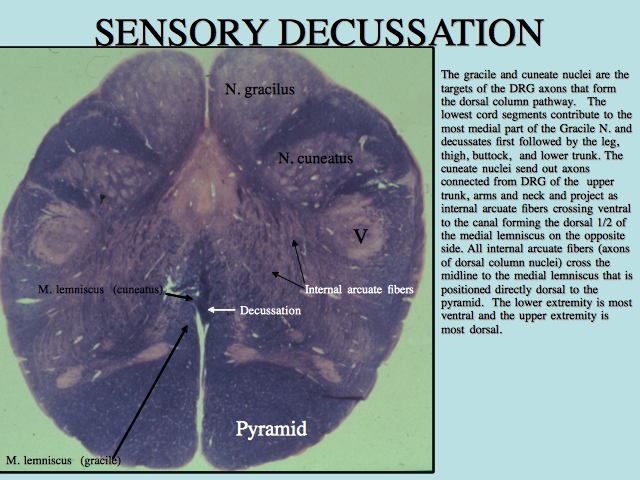 SENSORY DECUSSATION

N. gracilus

N. cuneatus

V

M. lemniscus (cuneatus)

Internal arcuate fibers

Decussation

Pyramid

M. lemniscus (gracile)

The gracile and cuneate nuclei are the targets of the DRG axons that form the dorsal column pathway. The lowest cord segments contribute to the most medial part of the Gracile N. and decussates first followed by the leg, thigh, buttock, and lower trunk. The cuneate nuclei send out axons connected from DRG of the upper trunk, arms and neck and project as internal arcuate fibers crossing ventral to the canal forming the dorsal 1/2 of the medial lemniscus on the opposite side. All internal arcuate fibers (axons of dorsal column nuclei) cross the midline to the medial lemniscus that is positioned directly dorsal to the pyramid. The lower extremity is most ventral and the upper extremity is most dorsal.